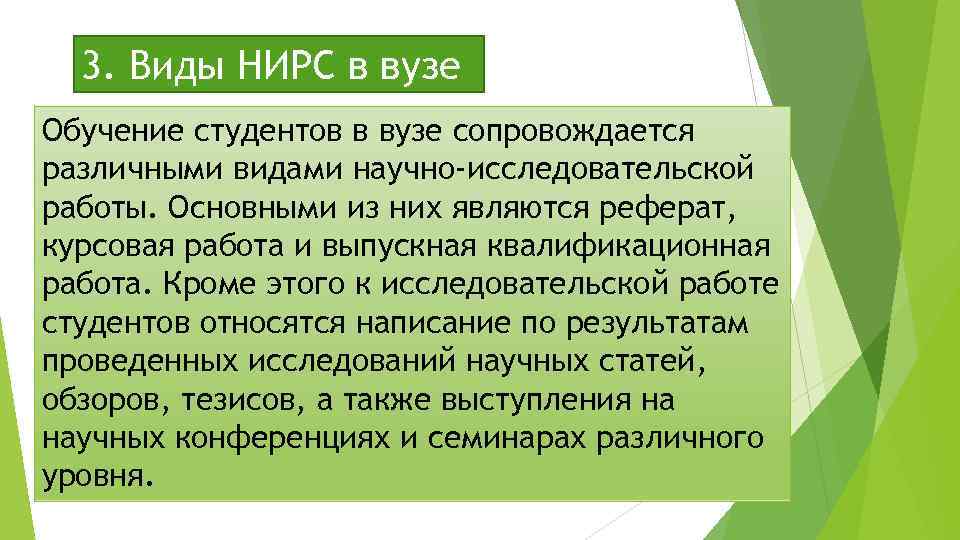 3. Виды НИРС в вузе

Обучение студентов в вузе сопровождается различными видами научно-исследовательской работы. Основными из них являются реферат, курсовая работа и выпускная квалификационная работа. Кроме этого к исследовательской работе студентов относятся написание по результатам проведенных исследований научных статей, обзоров, тезисов, а также выступления на научных конференциях и семинарах различного уровня.